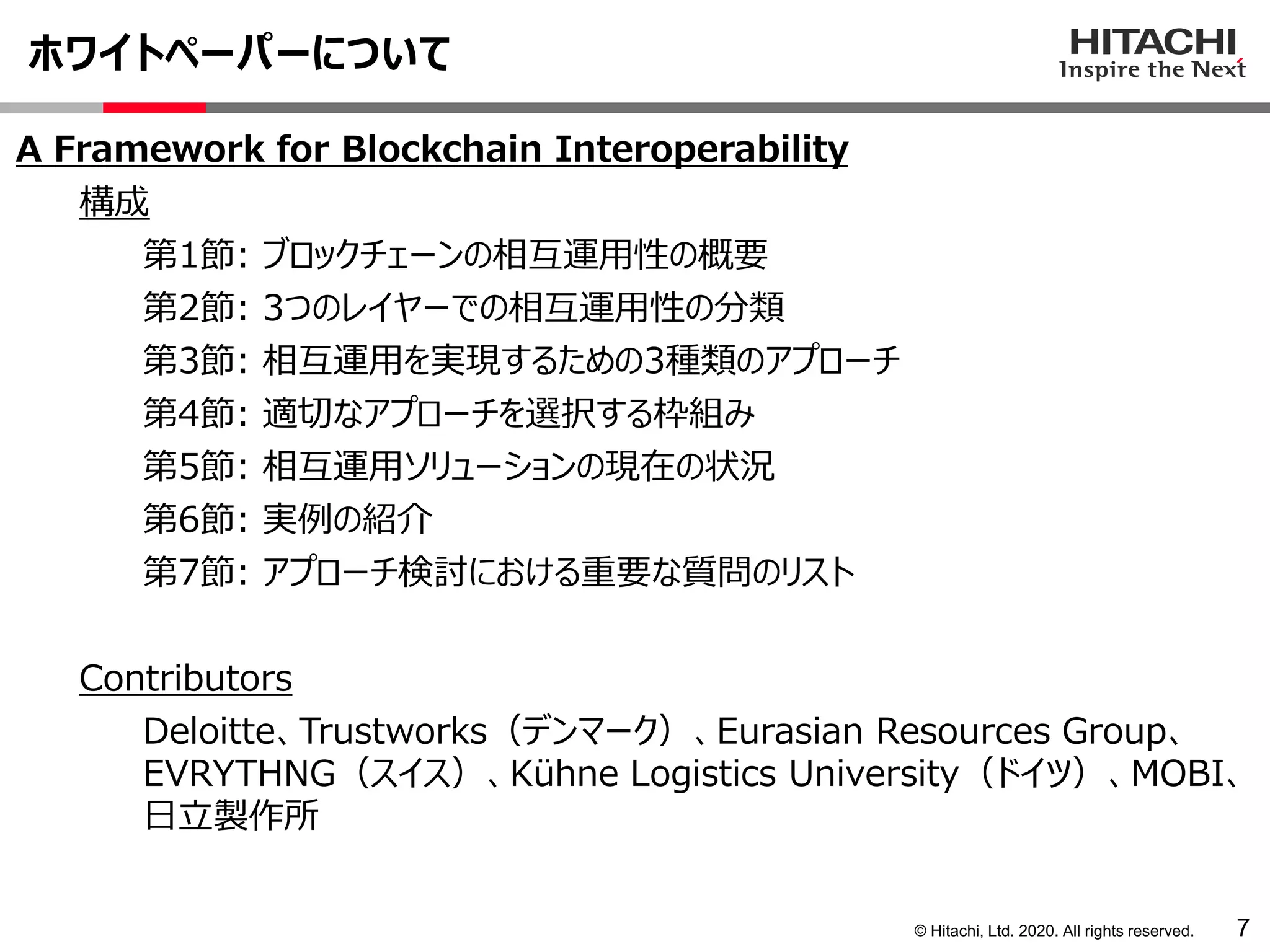 ホワイトペーパーについて

HITACHI
Inspire the Next

A Framework for Blockchain Interoperability

構成

第1節: ブロックチェーンの相互運用性の概要
第2節: 3つのレイヤーでの相互運用性の分類
第3節: 相互運用を実現するための3種類のアプローチ
第4節: 適切なアプローチを選択する枠組み
第5節: 相互運用ソリューションの現在の状況
第6節: 実例の紹介
第7節: アプローチ検討における重要な質問のリスト

Contributors

Deloitte、Trustworks（デンマーク）、Eurasian Resources Group、EVRYTHNG（スイス）、Kühne Logistics University（ドイツ）、MOBI、日立製作所

© Hitachi, Ltd. 2020. All rights reserved.
7